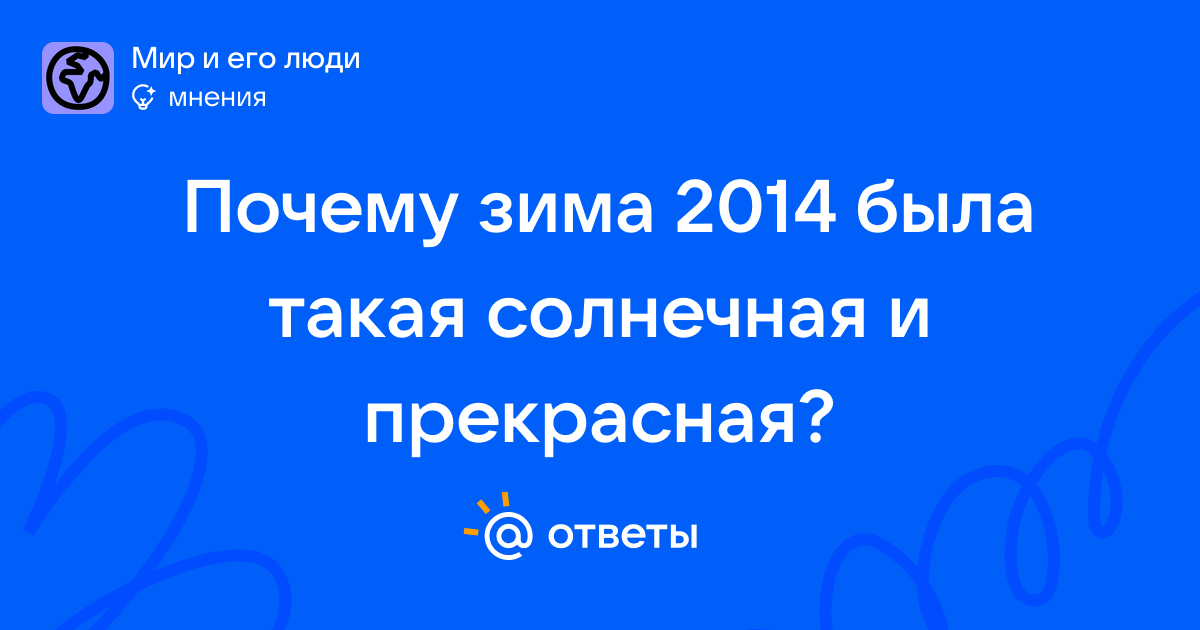 Мир и его люди
мнения

Почему зима 2014 была такая солнечная и прекрасная?

@ ответы